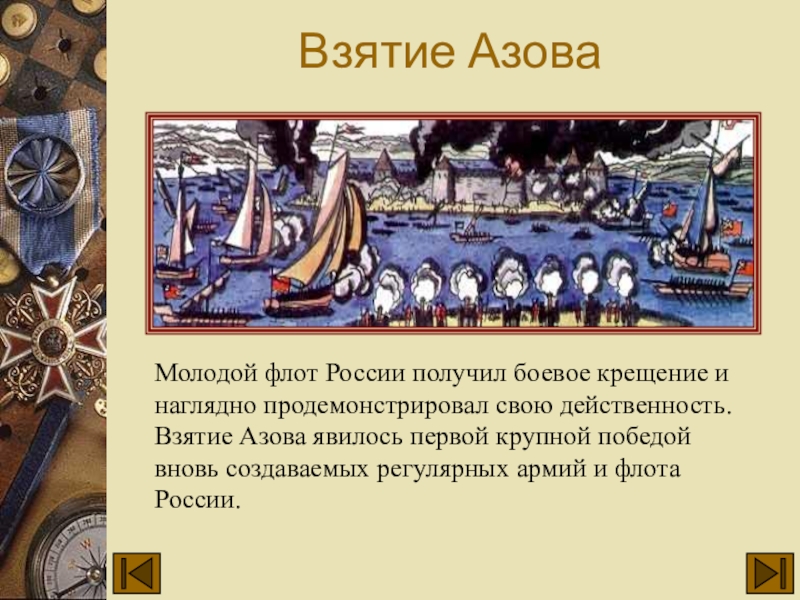 Взятие Азова

Молодой флот России получил боевое крещение и наглядно продемонстрировал свою действенность. Взятие Азова явилось первой крупной победой вновь создаваемых регулярных армий и флота России.